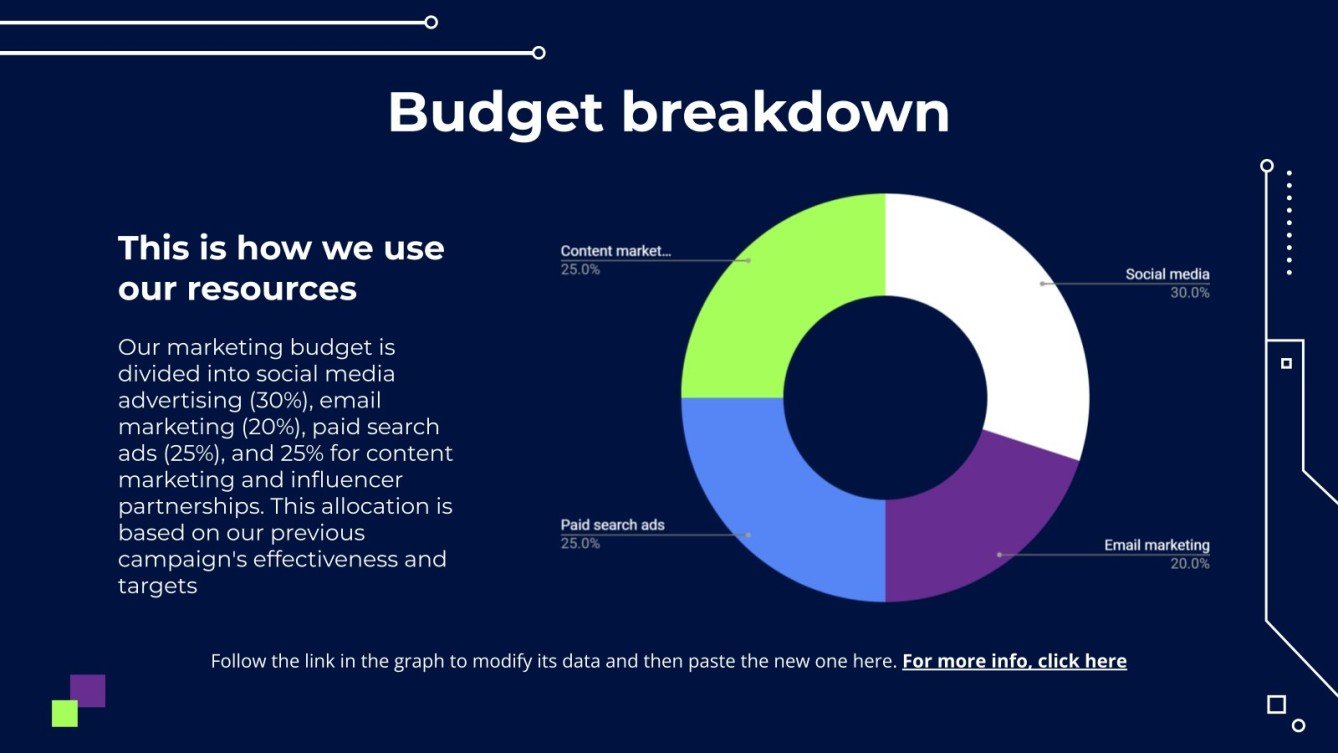 Budget breakdown

This is how we use our resources

Our marketing budget is divided into social media advertising (30%), email marketing (20%), paid search ads (25%), and 25% for content marketing and influencer partnerships. This allocation is based on our previous campaign's effectiveness and targets

Content market...
25.0%

Social media
30.0%

Paid search ads
25.0%

Email marketing
20.0%

Follow the link in the graph to modify its data and then paste the new one here. For more info, click here